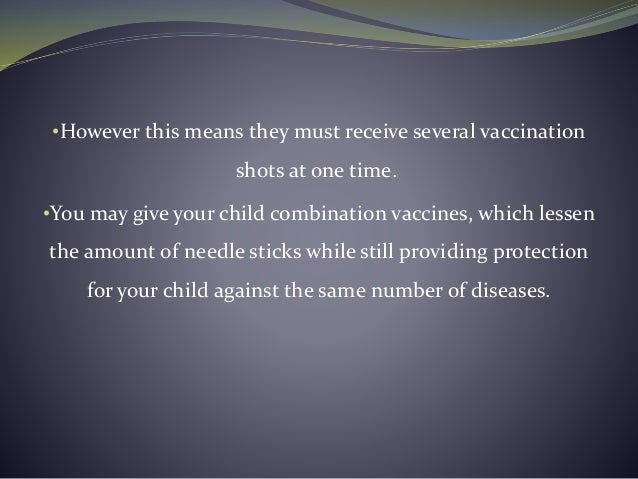 •However this means they must receive several vaccination shots at one time.

•You may give your child combination vaccines, which lessen the amount of needle sticks while still providing protection for your child against the same number of diseases.